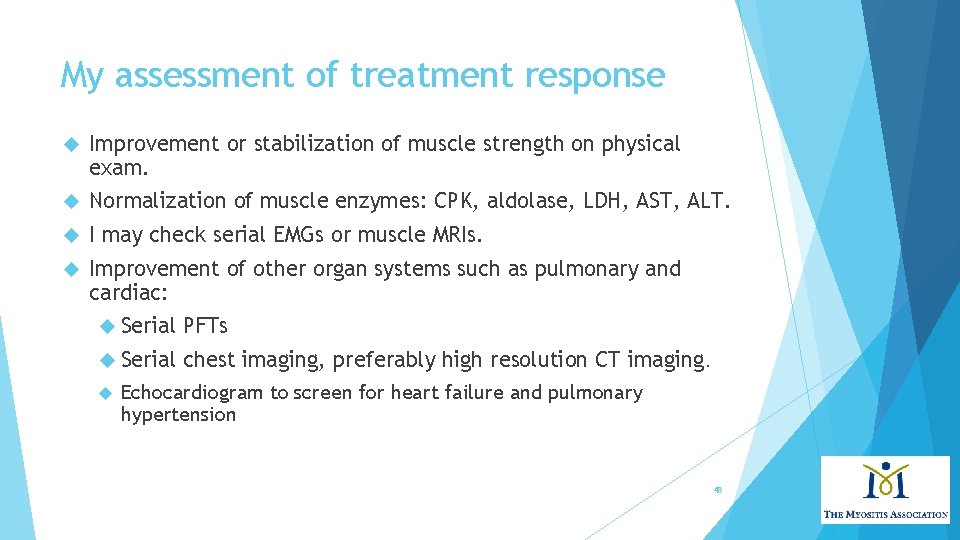 My assessment of treatment response

Improvement or stabilization of muscle strength on physical exam.

Normalization of muscle enzymes: CPK, aldolase, LDH, AST, ALT.

I may check serial EMGs or muscle MRIs.

Improvement of other organ systems such as pulmonary and cardiac:

Serial PFTs

Serial chest imaging, preferably high resolution CT imaging.

Echocardiogram to screen for heart failure and pulmonary hypertension

48

THE MYOSITIS ASSOCIATION